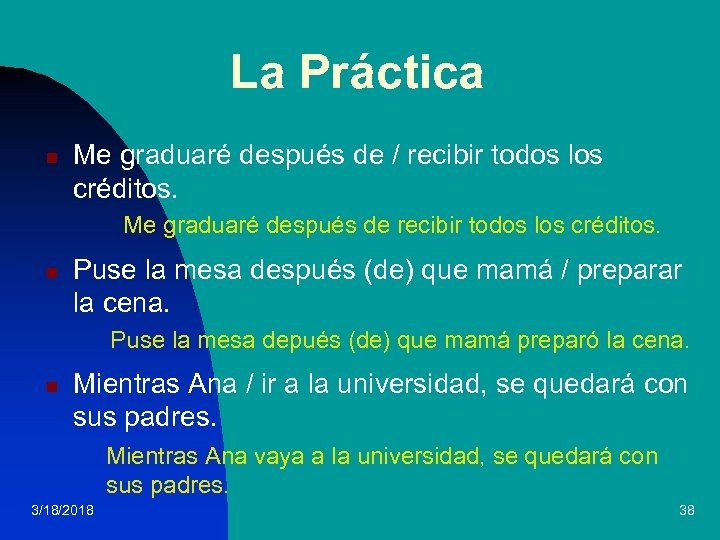 La Práctica

Me graduaré después de / recibir todos los créditos.

Me graduaré después de recibir todos los créditos.

Puse la mesa después (de) que mamá / preparar la cena.

Puse la mesa depués (de) que mamá preparó la cena.

Mientras Ana / ir a la universidad, se quedará con sus padres.

Mientras Ana vaya a la universidad, se quedará con sus padres.

3/18/2018

38